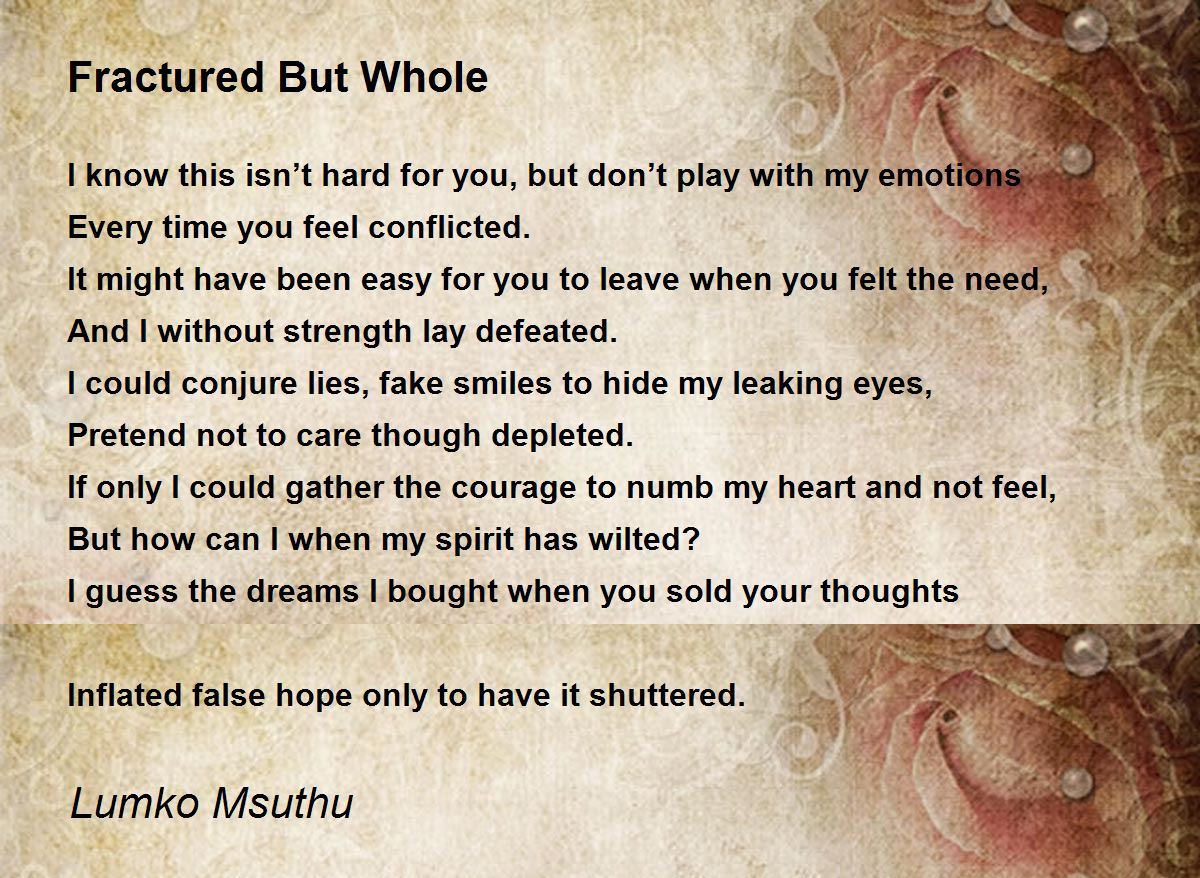 Fractured But Whole

I know this isn’t hard for you, but don’t play with my emotions
Every time you feel conflicted.
It might have been easy for you to leave when you felt the need,
And I without strength lay defeated.
I could conjure lies, fake smiles to hide my leaking eyes,
Pretend not to care though depleted.
If only I could gather the courage to numb my heart and not feel,
But how can I when my spirit has wilted?
I guess the dreams I bought when you sold your thoughts

Inflated false hope only to have it shuttered.

Lumko Msuthu